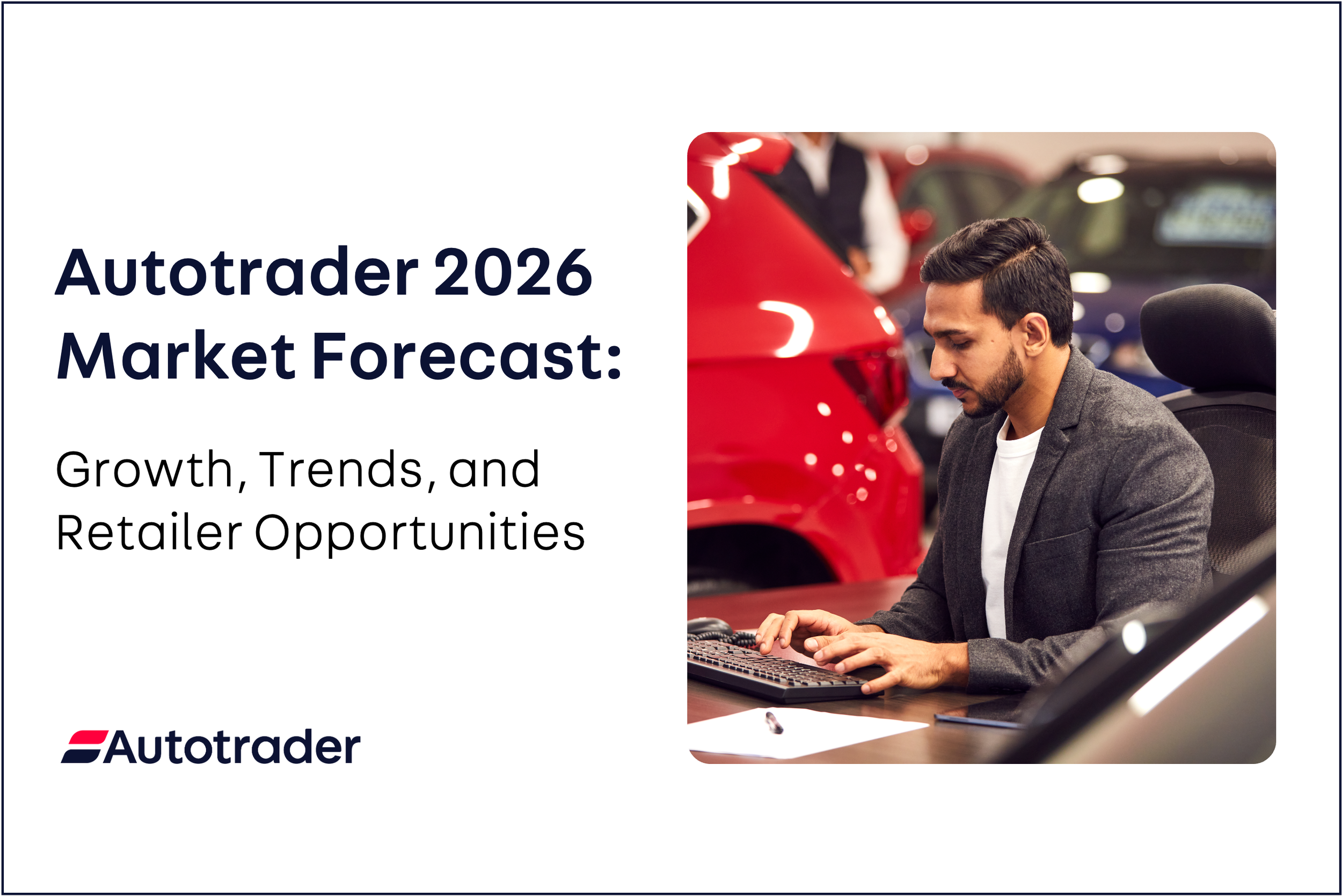 Autotrader 2026 Market Forecast:

Growth, Trends, and Retailer Opportunities

Autotrader